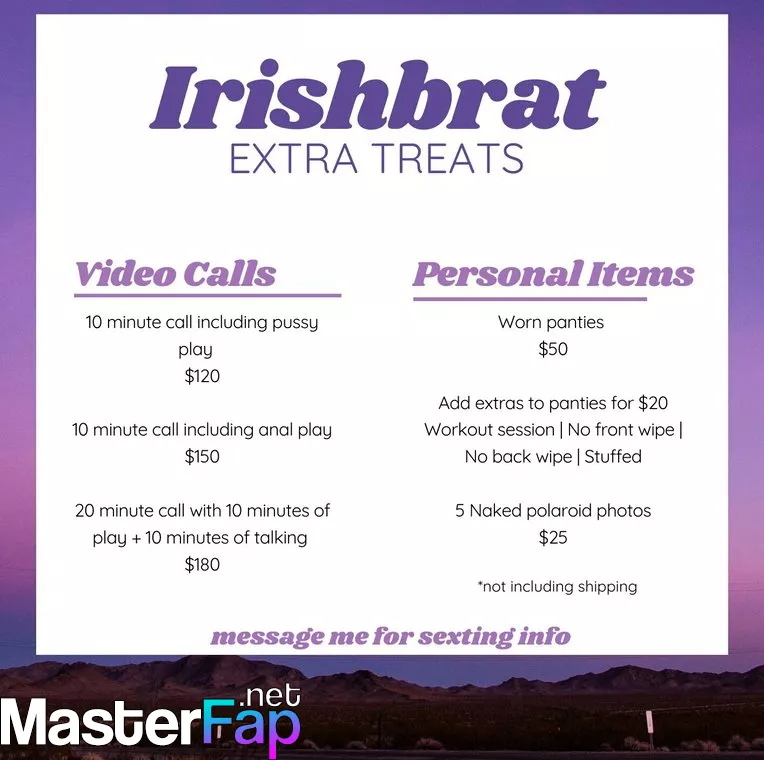 Irishbrat
EXTRA TREATS

Video Calls

10 minute call including pussy play
$120

10 minute call including anal play
$150

20 minute call with 10 minutes of play + 10 minutes of talking
$180

Personal Items

Worn panties
$50

Add extras to panties for $20
Workout session | No front wipe | No back wipe | Stuffed

5 Naked polaroid photos
$25

*not including shipping

message me for sexting info

MasterFap.net